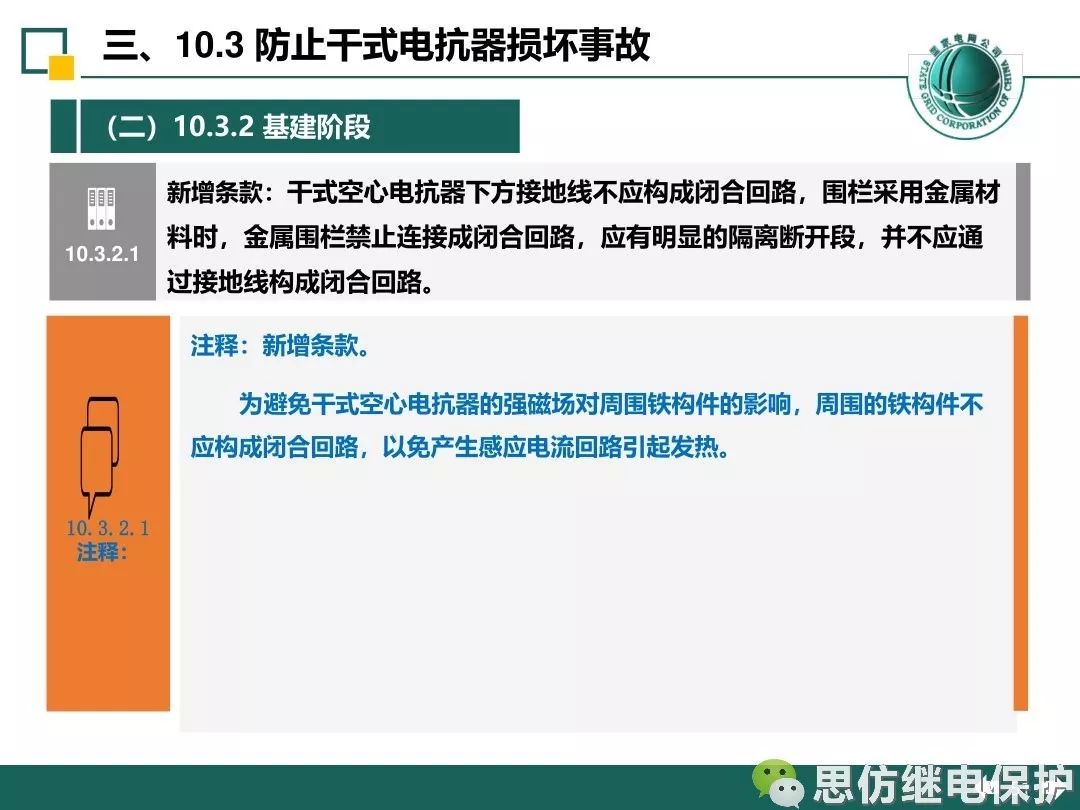 三、10.3 防止干式电抗器损坏事故

国家电网公司
STATE GRID CORPORATION OF CHINA

（二）10.3.2 基建阶段

10.3.2.1

新增条款：干式空心电抗器下方接地线不应构成闭合回路，围栏采用金属材料时，金属围栏禁止连接成闭合回路，应有明显的隔离断开段，并不应通过接地线构成闭合回路。

10.3.2.1
注释：

注释：新增条款。

为避免干式空心电抗器的强磁场对周围铁构件的影响，周围的铁构件不应构成闭合回路，以免产生感应电流回路引起发热。

思仿继电保护